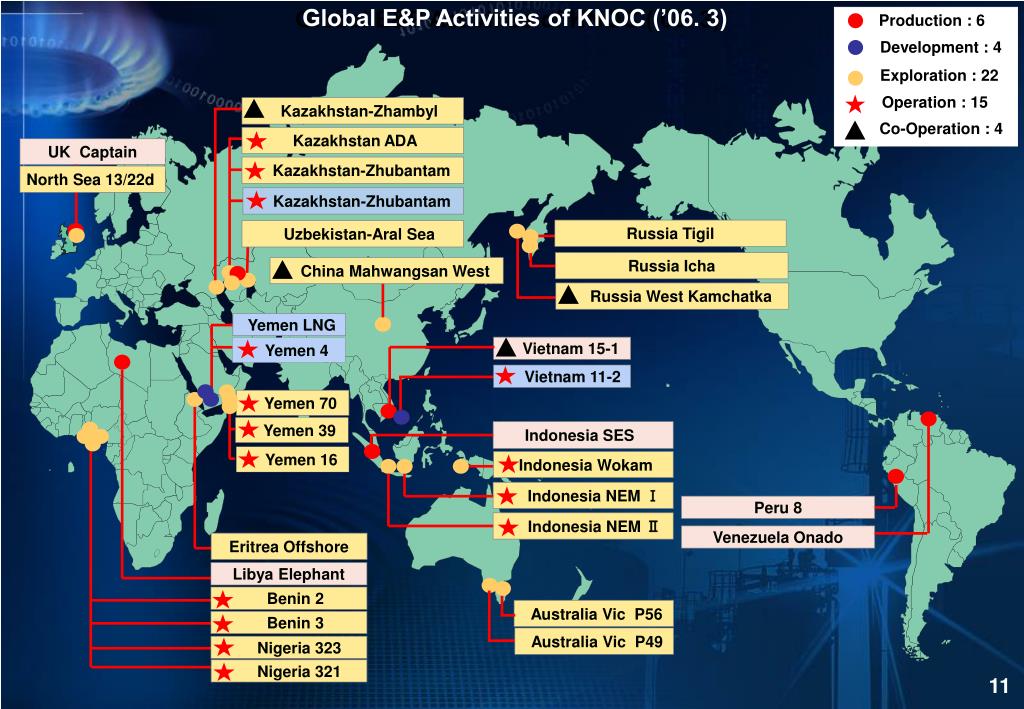 Global E&P Activities of KNOC ('06. 3)

Production : 6
Development : 4
Exploration : 22
Operation : 15
Co-Operation : 4

UK Captain
North Sea 13/22d

Kazakhstan-Zhambyl
Kazakhstan ADA
Kazakhstan-Zhubantam
Kazakhstan-Zhubantam
Uzbekistan-Aral Sea
China Mahwangsan West

Russia Tigil
Russia Icha
Russia West Kamchatka

Yemen LNG
Yemen 4
Yemen 70
Yemen 39
Yemen 16

Vietnam 15-1
Vietnam 11-2

Indonesia SES
Indonesia Wokam
Indonesia NEM Ⅰ
Indonesia NEM Ⅱ

Peru 8
Venezuela Onado

Eritrea Offshore
Libya Elephant
Benin 2
Benin 3
Nigeria 323
Nigeria 321

Australia Vic P56
Australia Vic P49

11